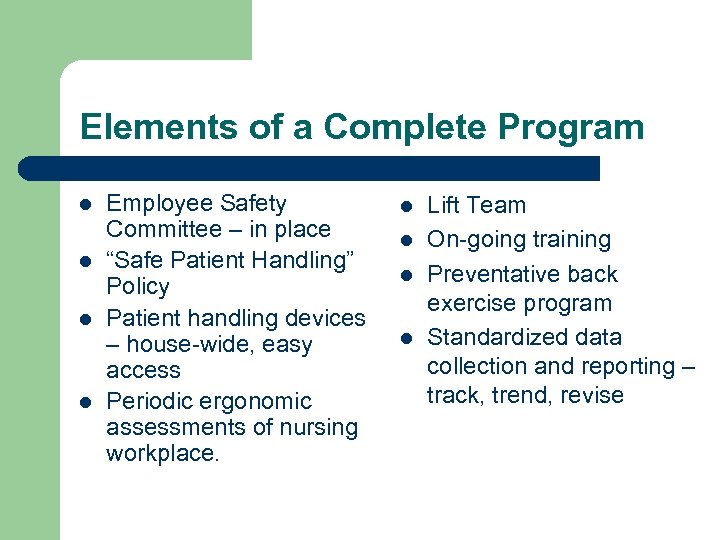 Elements of a Complete Program

- Employee Safety Committee – in place
- “Safe Patient Handling” Policy
- Patient handling devices – house-wide, easy access
- Periodic ergonomic assessments of nursing workplace.

- Lift Team
- On-going training
- Preventative back exercise program
- Standardized data collection and reporting – track, trend, revise